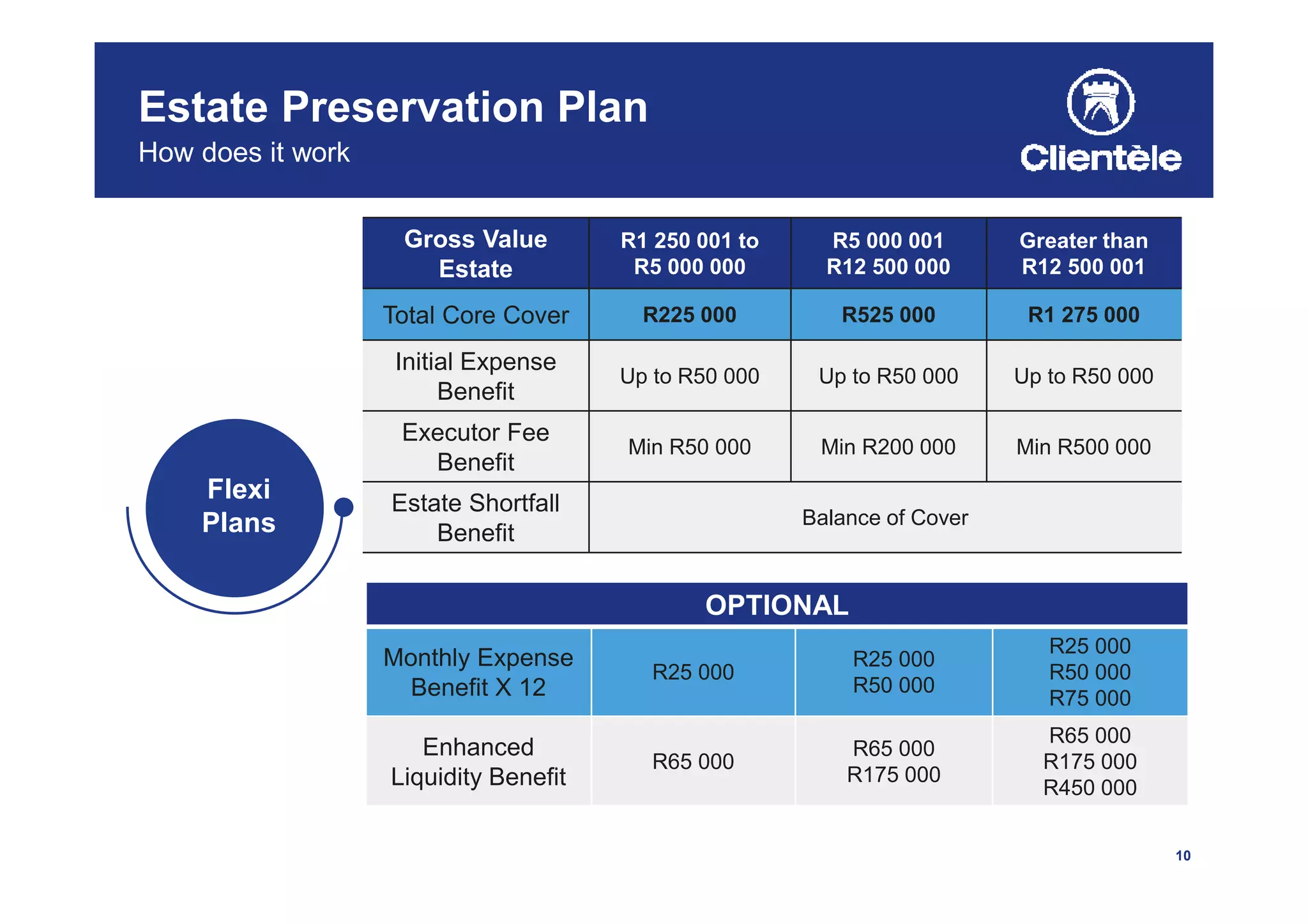 Estate Preservation Plan
How does it work

Clientèle

Flexi Plans

| Gross Value Estate | R1 250 001 to R5 000 000 | R5 000 001 R12 500 000 | Greater than R12 500 001 |
|---|---|---|---|
| Total Core Cover | R225 000 | R525 000 | R1 275 000 |
| Initial Expense Benefit | Up to R50 000 | Up to R50 000 | Up to R50 000 |
| Executor Fee Benefit | Min R50 000 | Min R200 000 | Min R500 000 |
| Estate Shortfall Benefit | Balance of Cover | | |

OPTIONAL

| Monthly Expense Benefit X 12 | R25 000 | R25 000 R50 000 | R25 000 R50 000 R75 000 |
|---|---|---|---|
| Enhanced Liquidity Benefit | R65 000 | R65 000 R175 000 | R65 000 R175 000 R450 000 |

10